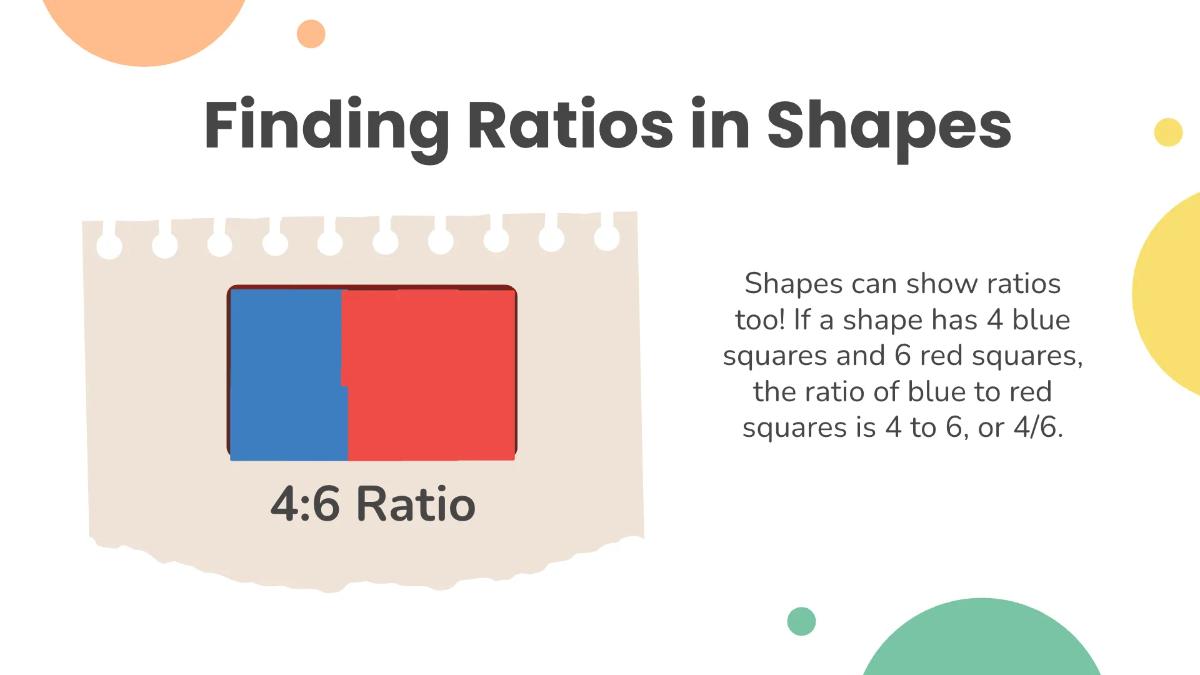 Finding Ratios in Shapes

4:6 Ratio

Shapes can show ratios too! If a shape has 4 blue squares and 6 red squares, the ratio of blue to red squares is 4 to 6, or 4/6.